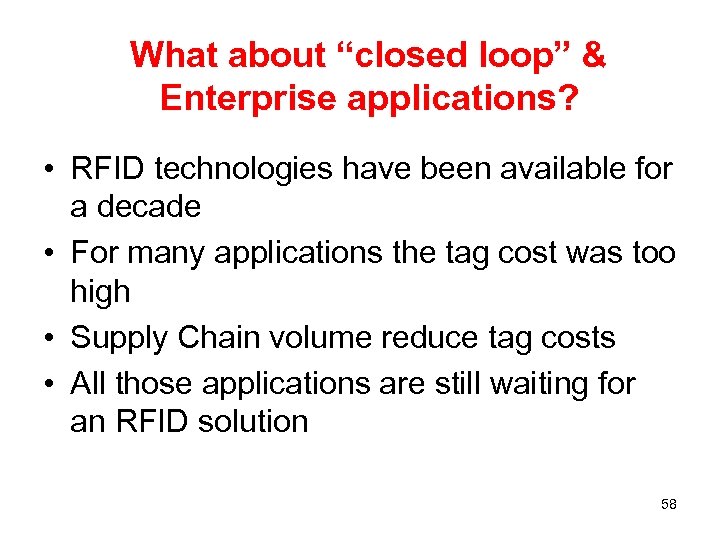 What about “closed loop” & Enterprise applications?

• RFID technologies have been available for a decade
• For many applications the tag cost was too high
• Supply Chain volume reduce tag costs
• All those applications are still waiting for an RFID solution

58